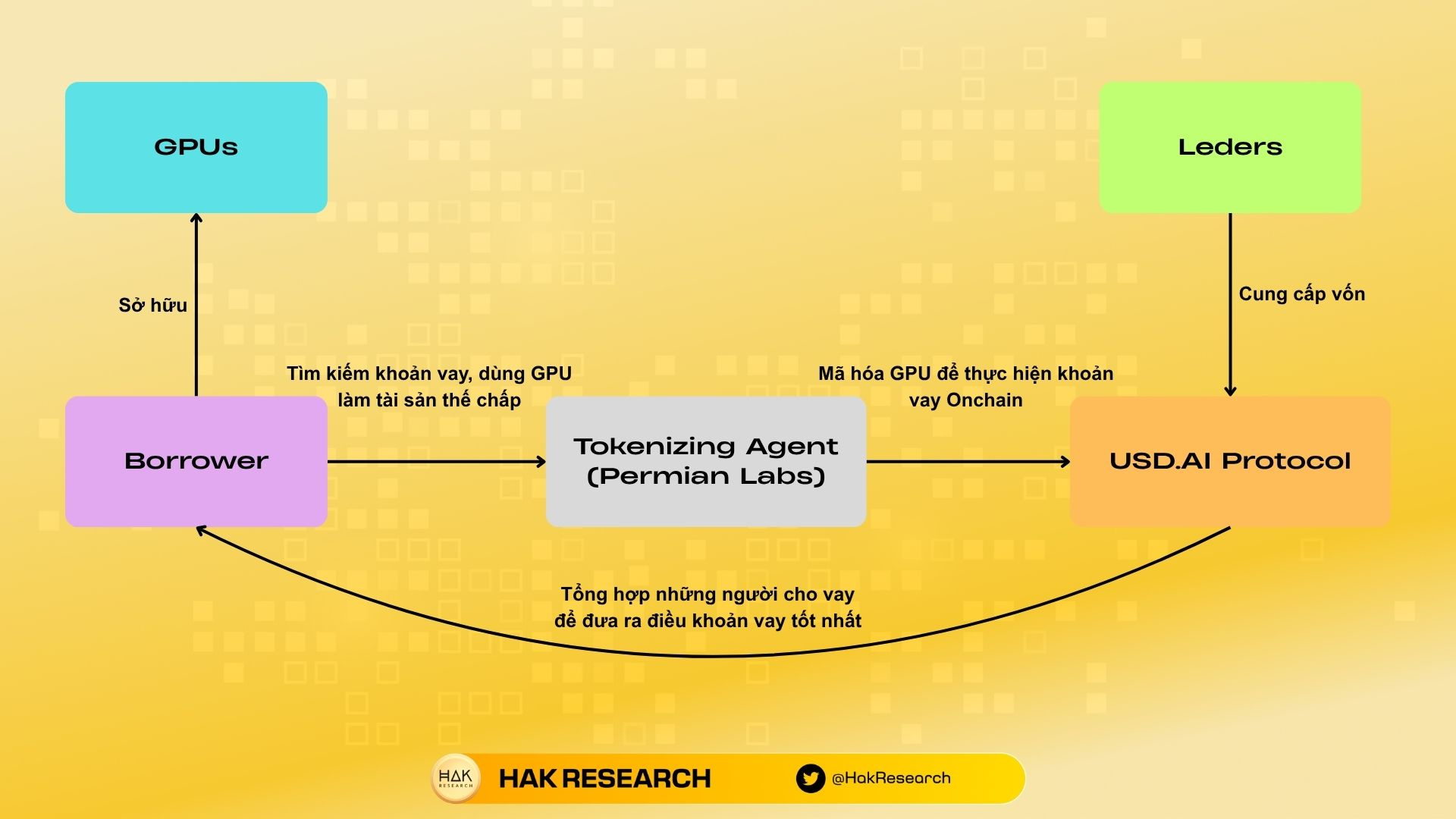 GPUs

Leders

Sở hữu

Cung cấp vốn

Tìm kiếm khoản vay, dùng GPU làm tài sản thế chấp

Mã hóa GPU để thực hiện khoản vay Onchain

Borrower

Tokenizing Agent (Permian Labs)

USD.AI Protocol

Tổng hợp những người cho vay để đưa ra điều khoản vay tốt nhất

HAK RESEARCH

HAK RESEARCH

@HakResearch